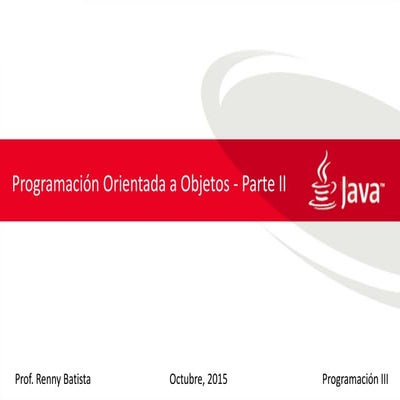 Programación Orientada a Objetos - Parte II

Java™

Prof. Renny Batista

Octubre, 2015

Programación III